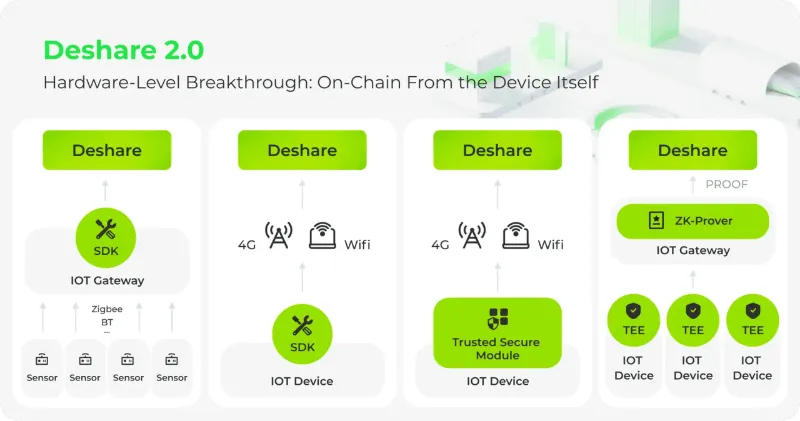 Deshare 2.0
Hardware-Level Breakthrough: On-Chain From the Device Itself

Deshare
SDK
IOT Gateway
Zigbee
BT
...
Sensor Sensor Sensor Sensor

Deshare
4G Wifi
SDK
IOT Device

Deshare
4G Wifi
Trusted Secure Module
IOT Device

Deshare
PROOF
ZK-Prover
IOT Gateway
TEE TEE TEE
IOT Device IOT Device IOT Device